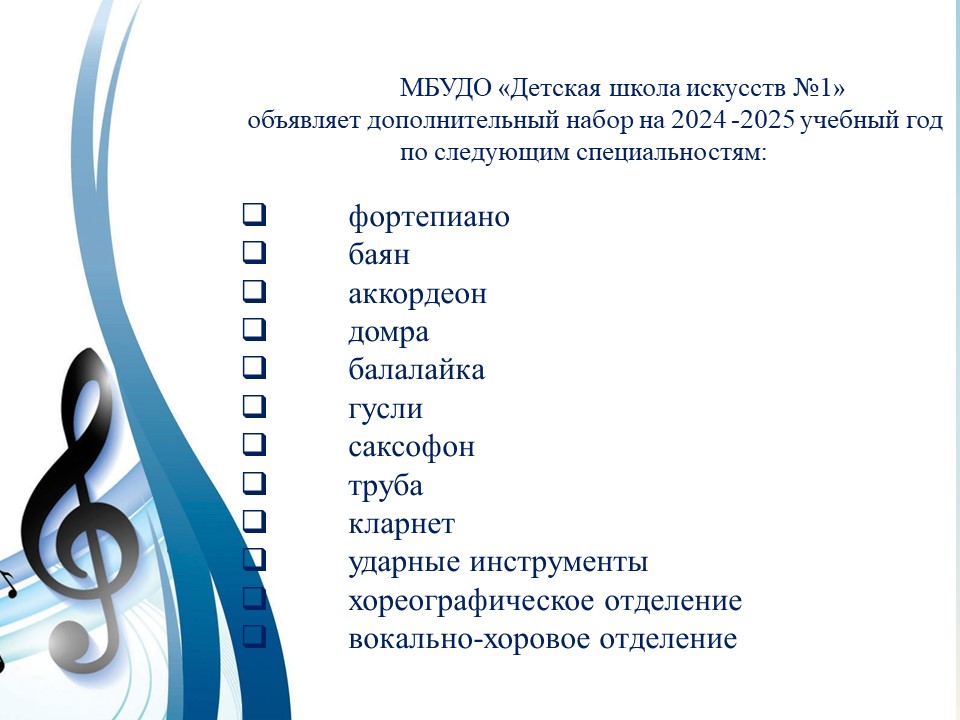 МБУДО «Детская школа искусств №1»
объявляет дополнительный набор на 2024 -2025 учебный год
по следующим специальностям:

❑ фортепиано
❑ баян
❑ аккордеон
❑ домра
❑ балалайка
❑ гусли
❑ саксофон
❑ труба
❑ кларнет
❑ ударные инструменты
❑ хореографическое отделение
❑ вокально-хоровое отделение